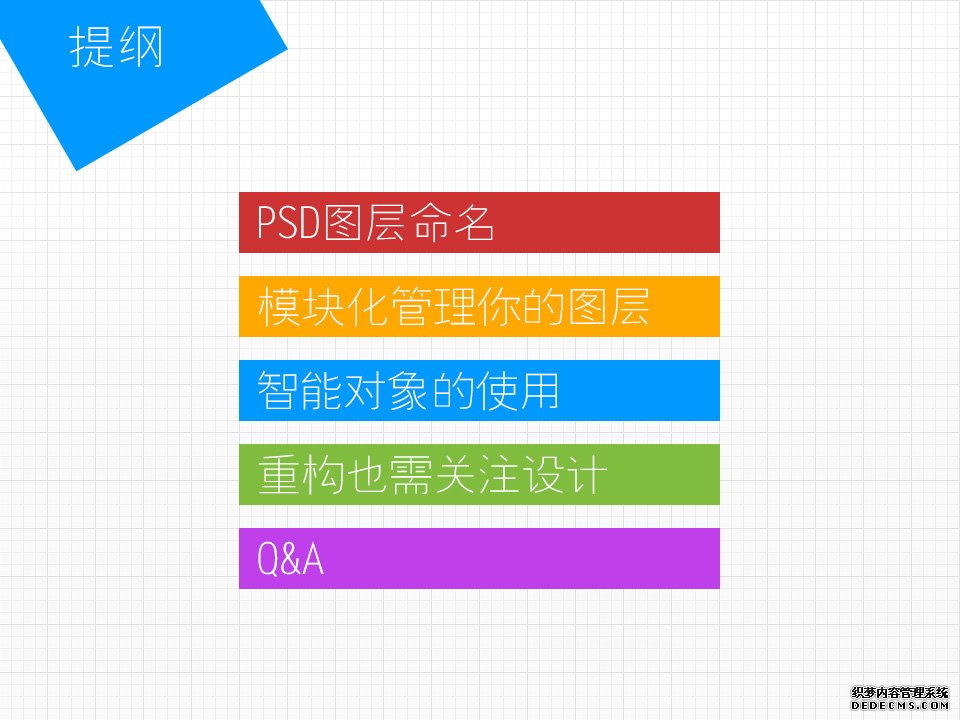 提纲

PSD图层命名

模块化管理你的图层

智能对象的使用

重构也需关注设计

Q&A

织梦内容管理系统
DEDECMS.COM